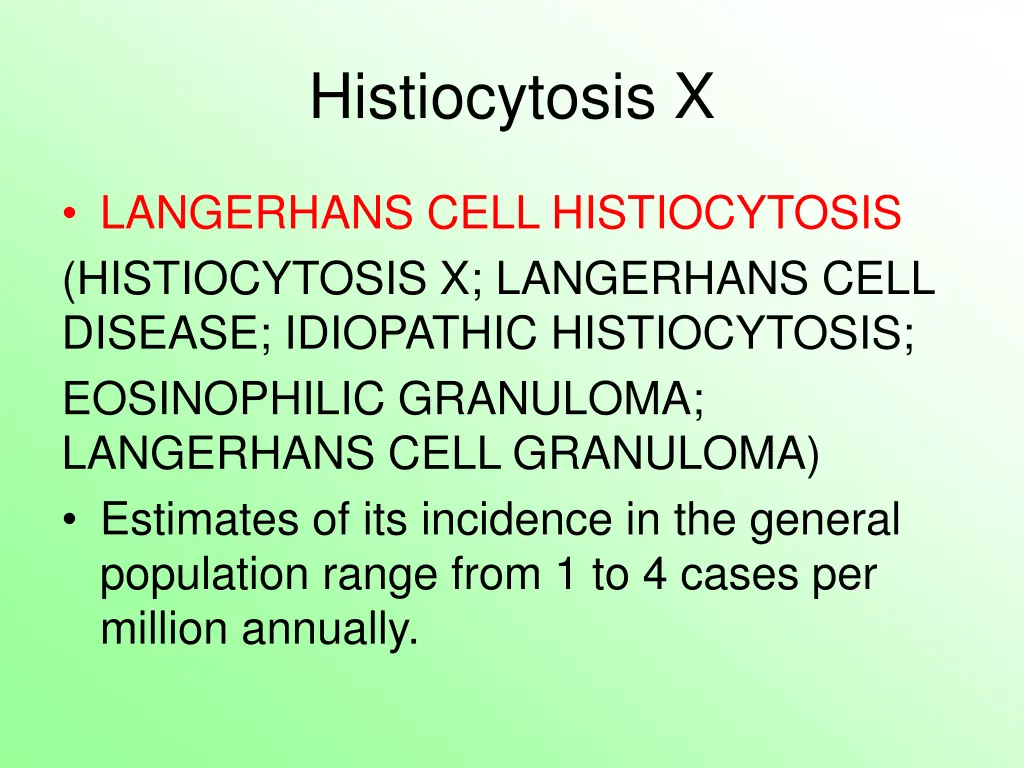 Histiocytosis X

• LANGERHANS CELL HISTIOCYTOSIS
(HISTIOCYTOSIS X; LANGERHANS CELL DISEASE; IDIOPATHIC HISTIOCYTOSIS;
EOSINOPHILIC GRANULOMA; LANGERHANS CELL GRANULOMA)
• Estimates of its incidence in the general population range from 1 to 4 cases per million annually.